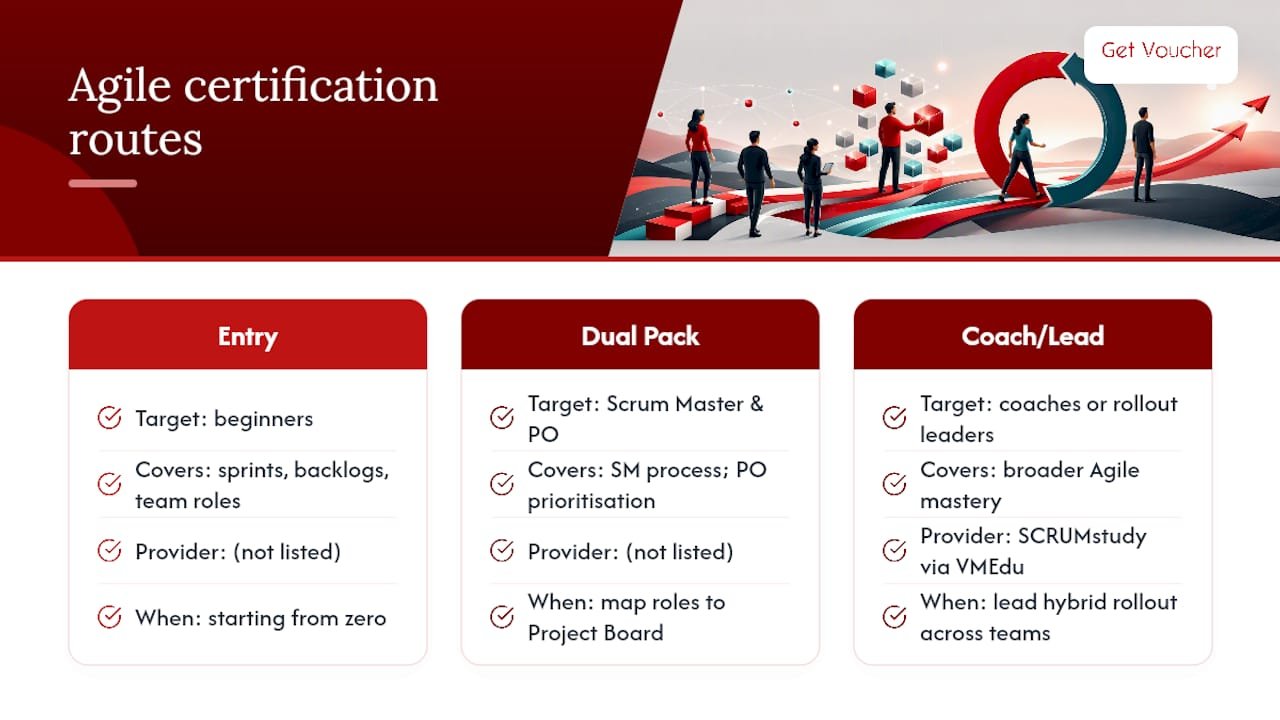 Agile certification routes

Get Voucher

Entry

Target: beginners

Covers: sprints, backlogs, team roles

Provider: (not listed)

When: starting from zero

Dual Pack

Target: Scrum Master & PO

Covers: SM process; PO prioritisation

Provider: (not listed)

When: map roles to Project Board

Coach/Lead

Target: coaches or rollout leaders

Covers: broader Agile mastery

Provider: SCRUMstudy via VMEdu

When: lead hybrid rollout across teams